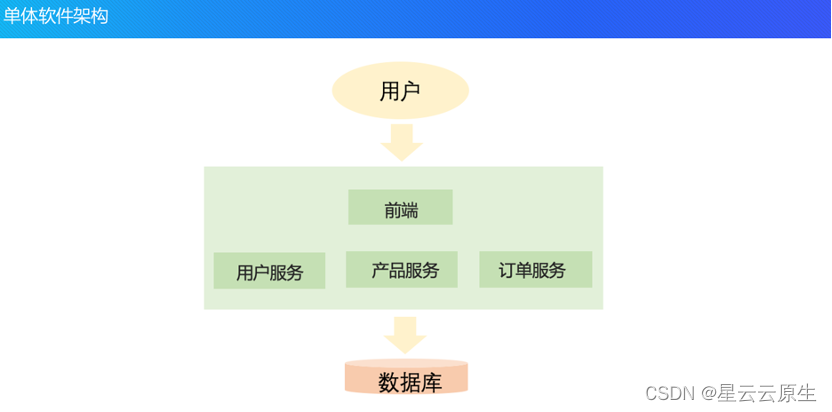 单体软件架构

用户

前端

用户服务

产品服务

订单服务

数据库

CSDN @星云云原生